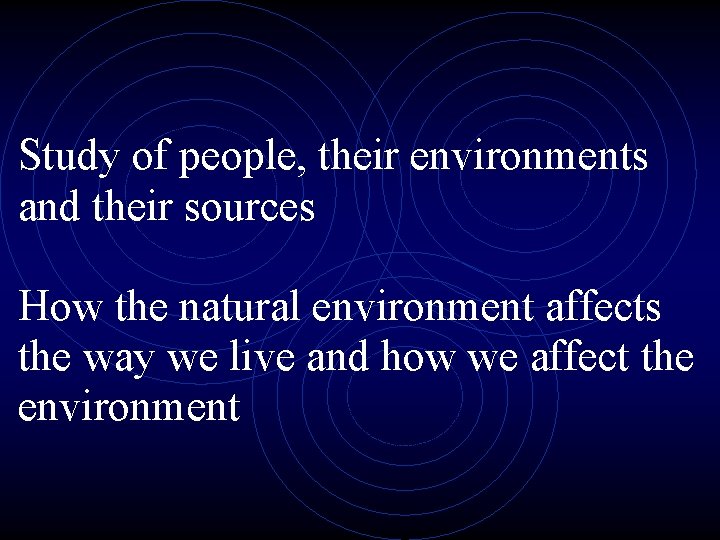 Study of people, their environments and their sources

How the natural environment affects the way we live and how we affect the environment